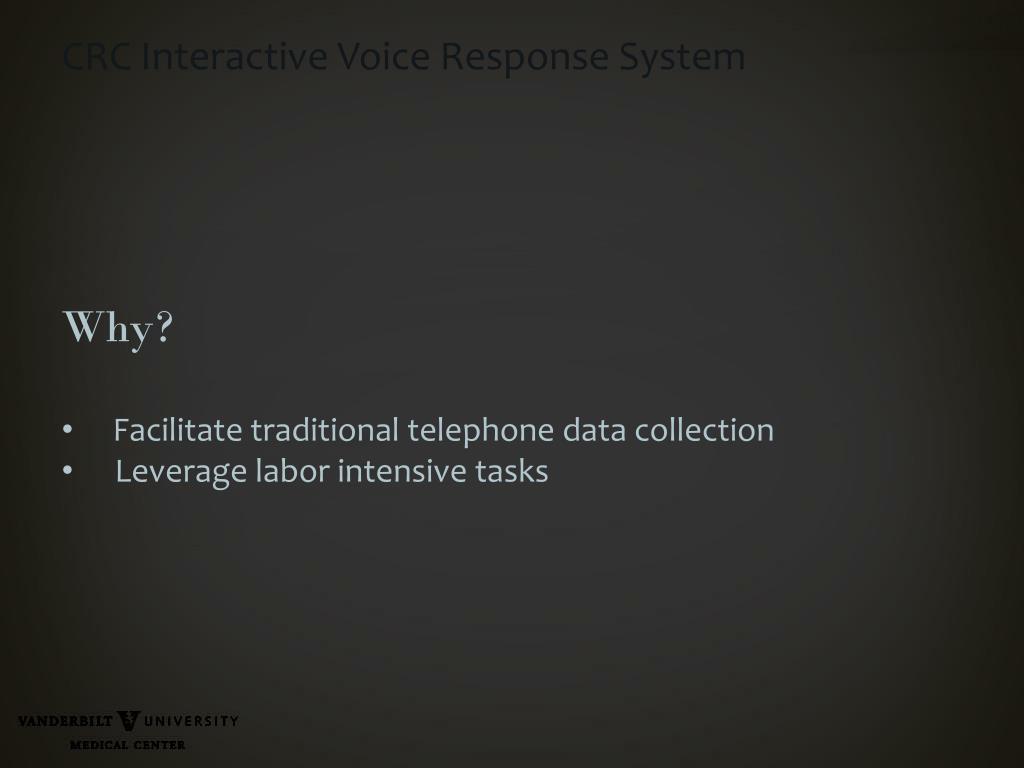 CRC Interactive Voice Response System

Why?

• Facilitate traditional telephone data collection
• Leverage labor intensive tasks

VANDERBILT UNIVERSITY
MEDICAL CENTER